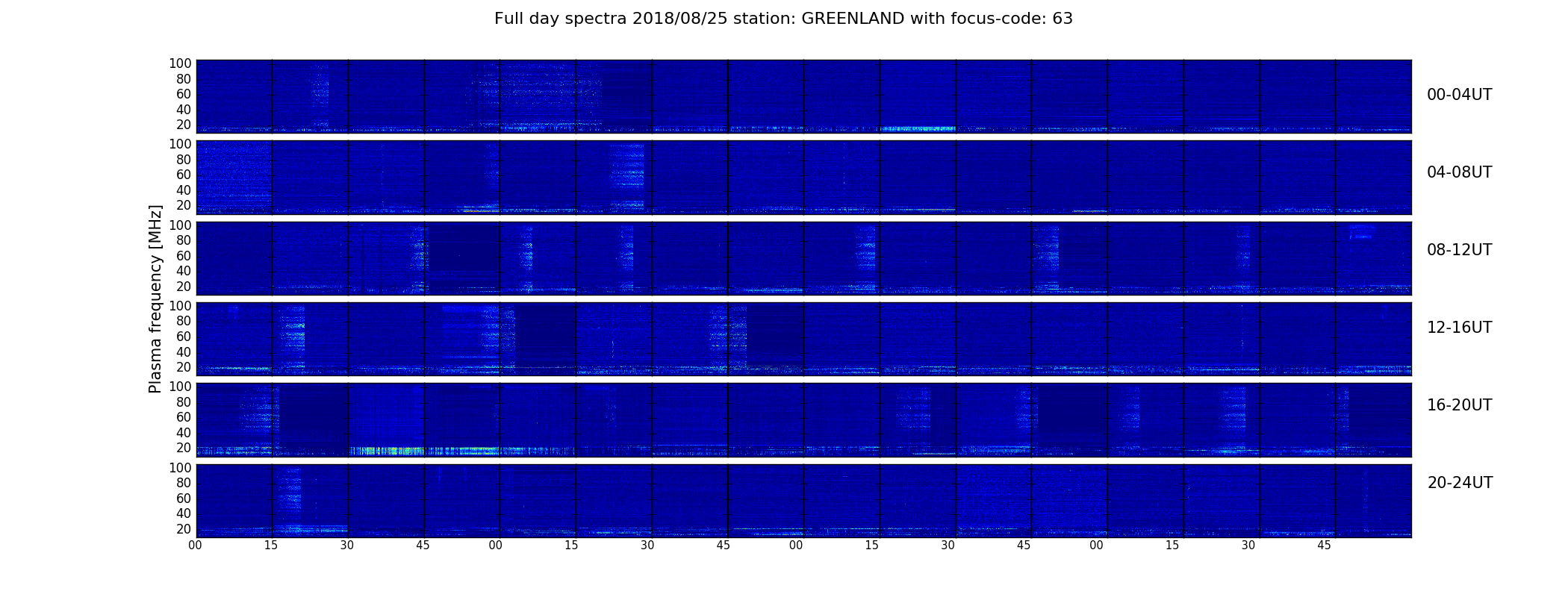 Full day spectra 2018/08/25 station: GREENLAND with focus-code: 63

Plasma frequency [MHz]

100
80
60
40
20

00-04UT

100
80
60
40
20

04-08UT

100
80
60
40
20

08-12UT

100
80
60
40
20

12-16UT

100
80
60
40
20

16-20UT

100
80
60
40
20

20-24UT

00 15 30 45 00 15 30 45 00 15 30 45 00 15 30 45